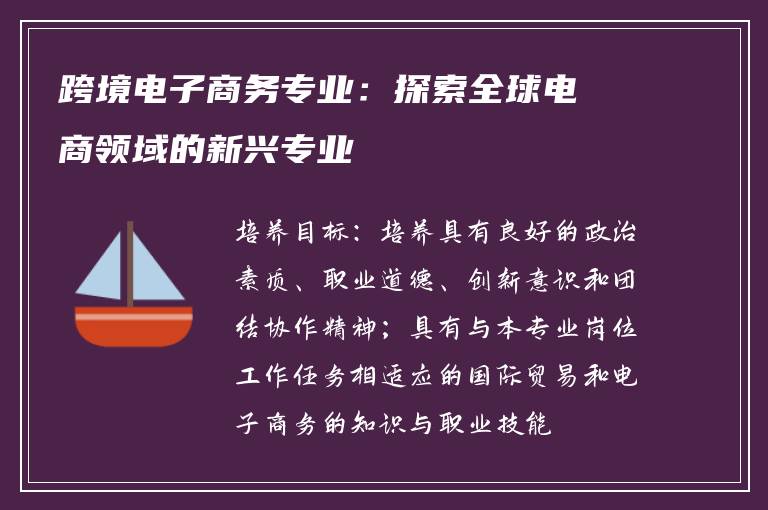 跨境电子商务专业：探索全球电商领域的新兴专业

培养目标：培养具有良好的政治素质、职业道德、创新意识和团结协作精神；具有与本专业岗位工作任务相适应的国际贸易和电子商务的知识与职业技能